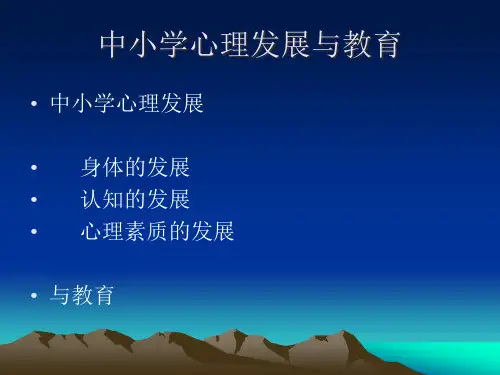 中小学心理发展与教育

• 中小学心理发展

• 身体的发展
• 认知的发展
• 心理素质的发展

• 与教育